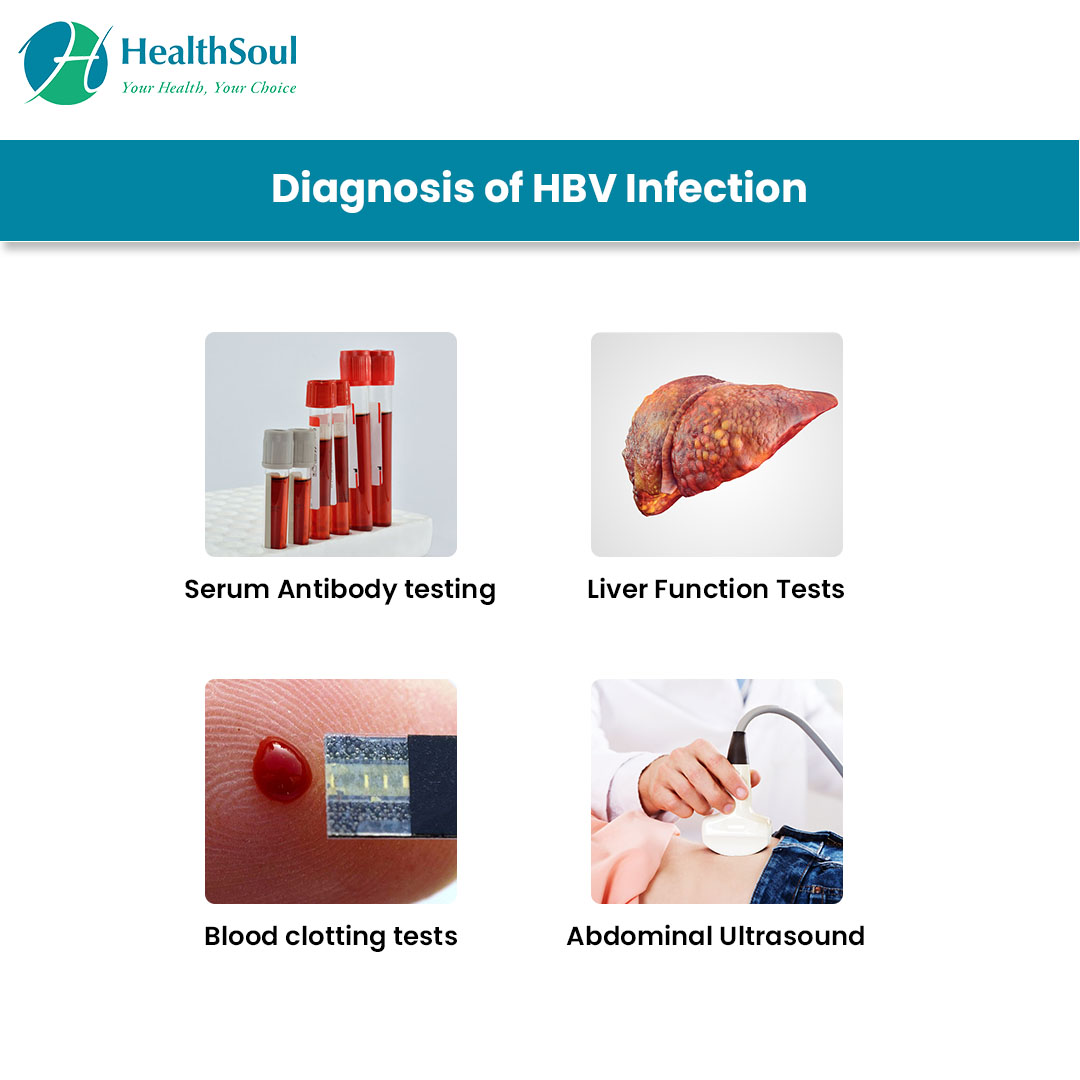 HealthSoul
Your Health, Your Choice

Diagnosis of HBV Infection

Serum Antibody testing

Liver Function Tests

Blood clotting tests

Abdominal Ultrasound